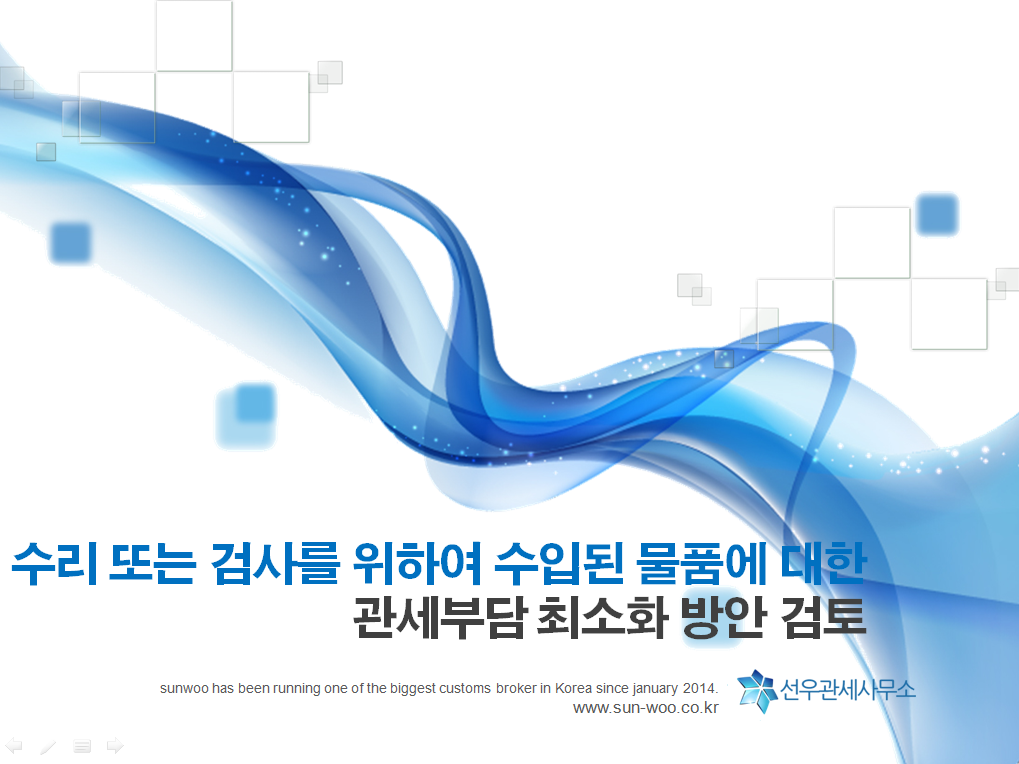 수리 또는 검사를 위하여 수입된 물품에 대한
관세부담 최소화 방안 검토

sunwoo has been running one of the biggest customs broker in Korea since january 2014.
www.sun-woo.co.kr

선우관세사무소